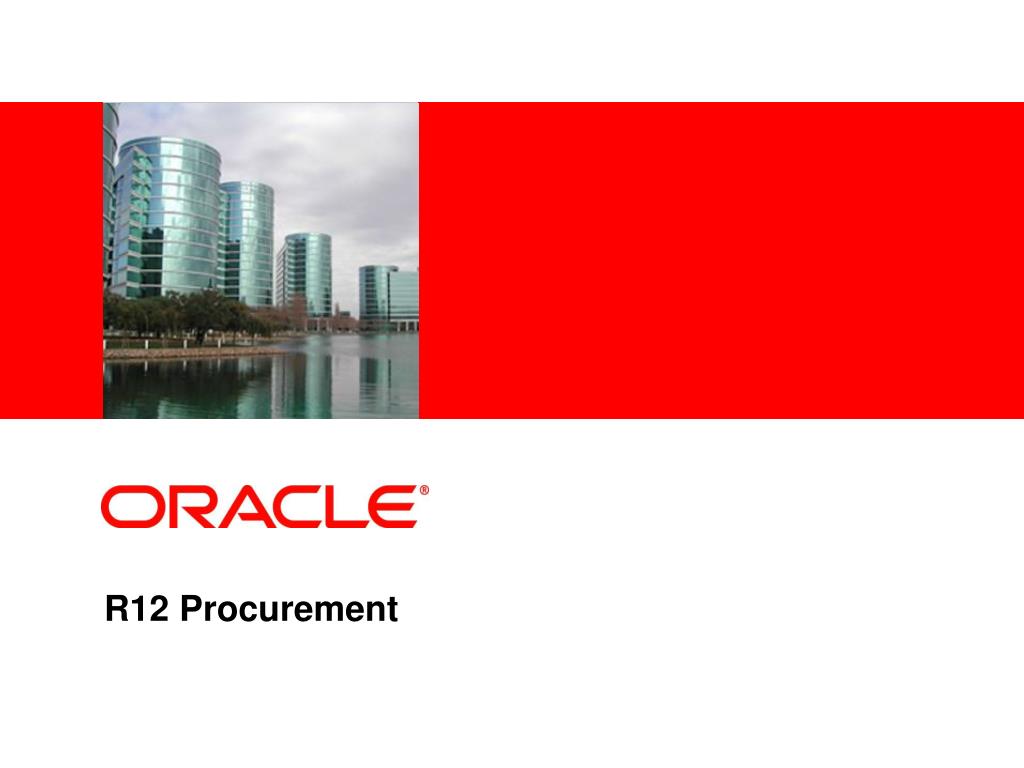 ORACLE®

R12 Procurement